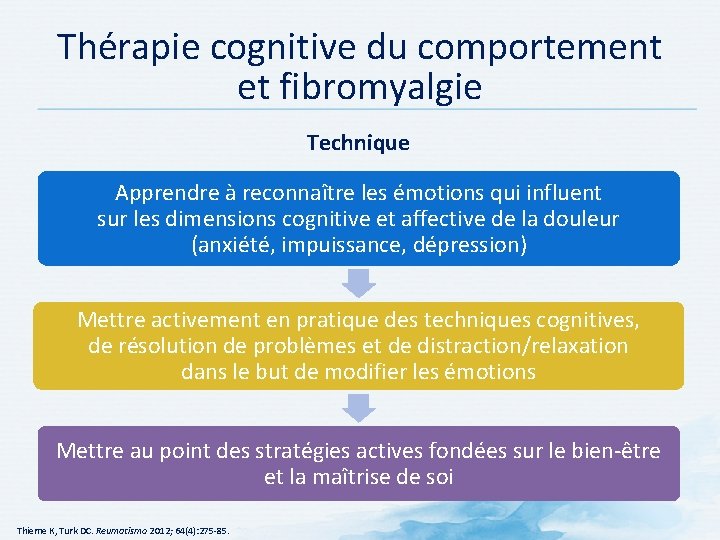 Thérapie cognitive du comportement et fibromyalgie

Technique

Apprendre à reconnaître les émotions qui influent sur les dimensions cognitive et affective de la douleur (anxiété, impuissance, dépression)

Mettre activement en pratique des techniques cognitives, de résolution de problèmes et de distraction/relaxation dans le but de modifier les émotions

Mettre au point des stratégies actives fondées sur le bien-être et la maîtrise de soi

Thieme K, Turk DC. Reumatismo 2012; 64(4):275-85.